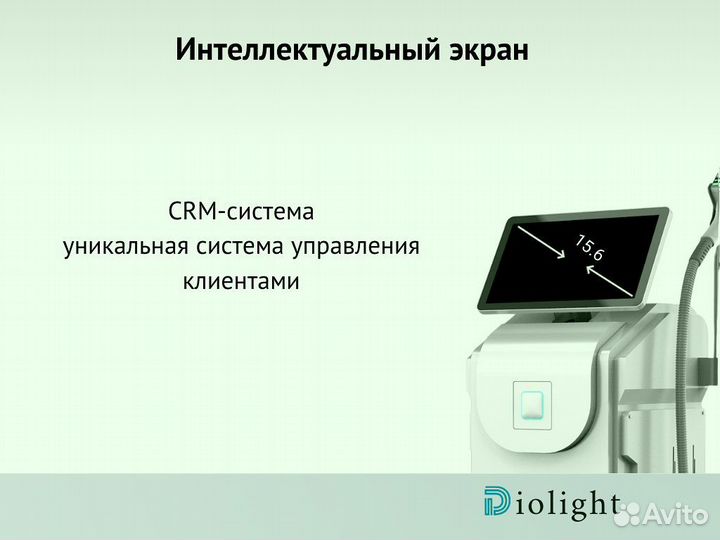 Интеллектуальный экран

CRM-система
уникальная система управления клиентами

15.6

Diolight

Avito